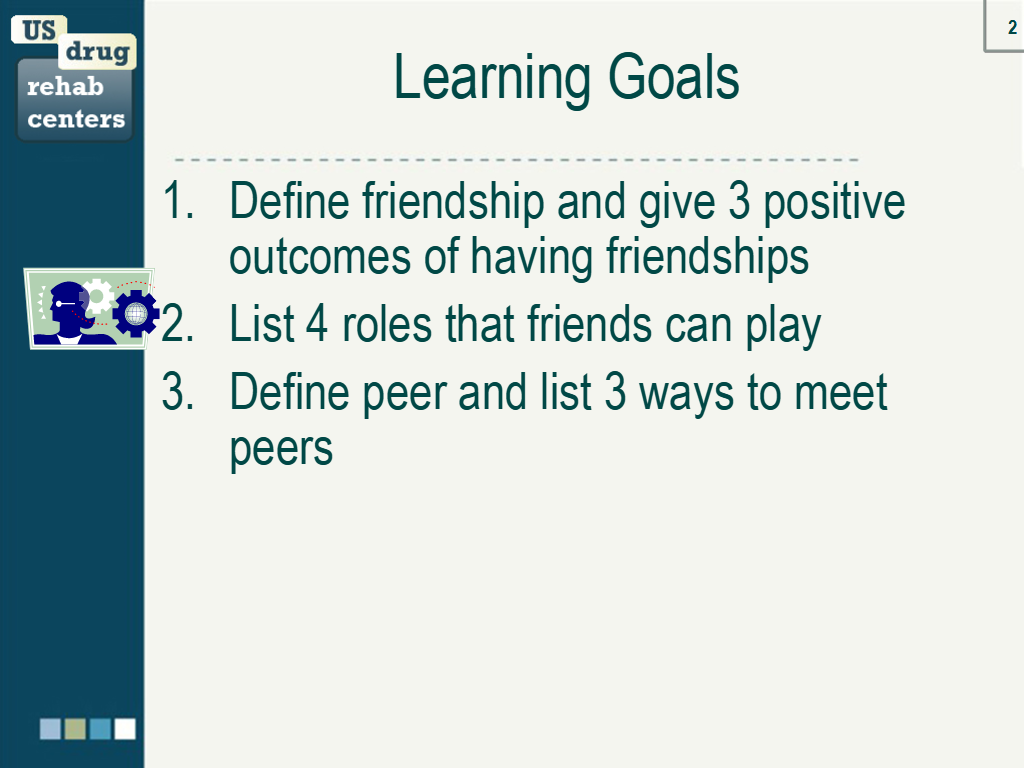 US drug rehab centers

2

Learning Goals

1. Define friendship and give 3 positive outcomes of having friendships
2. List 4 roles that friends can play
3. Define peer and list 3 ways to meet peers